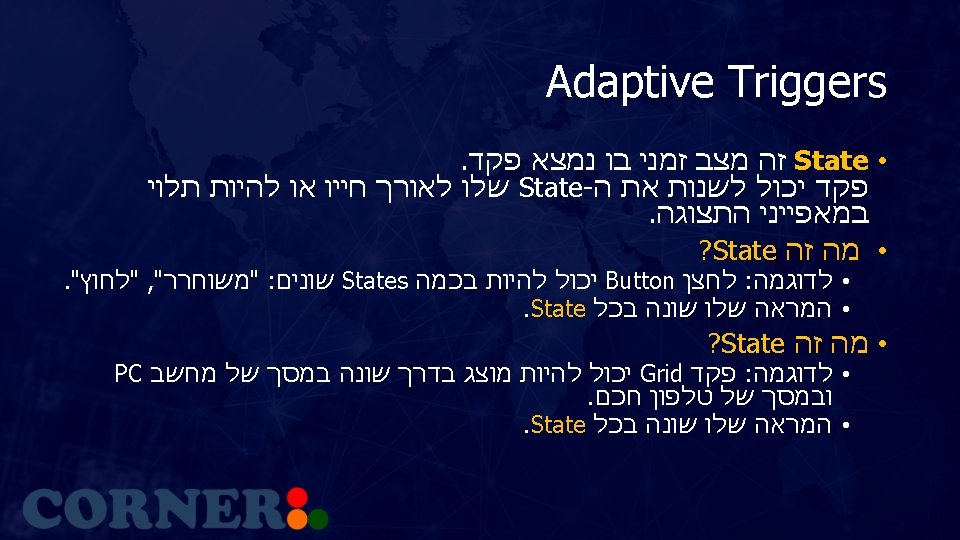 Adaptive Triggers

• State זה מצב זמני בו נמצא פקד. פקד יכול לשנות את ה-State שלו לאורך חייו או להיות תלוי במאפייני התצוגה.

• מה זה State?
• לדוגמה: לחצן Button יכול להיות בכמה States שונים: "משוחרר", "לחוץ".
• המראה שלו שונה בכל State.

• מה זה State?
• לדוגמה: פקד Grid יכול להיות מוצג בדרך שונה במסך של מחשב PC ובמסך של טלפון חכם.
• המראה שלו שונה בכל State.

CORNER